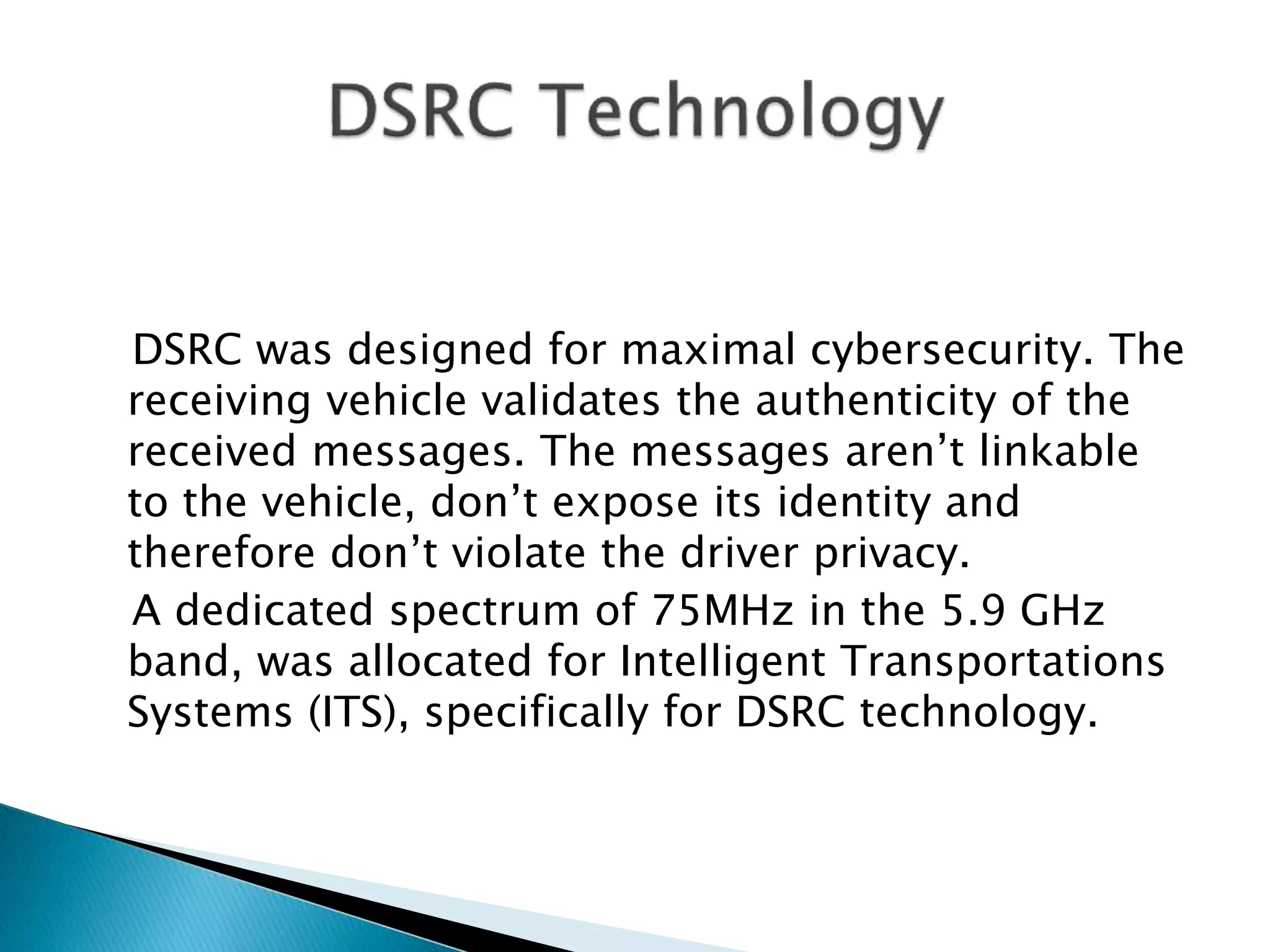 DSRC Technology

DSRC was designed for maximal cybersecurity. The receiving vehicle validates the authenticity of the received messages. The messages aren’t linkable to the vehicle, don’t expose its identity and therefore don’t violate the driver privacy.

A dedicated spectrum of 75MHz in the 5.9 GHz band, was allocated for Intelligent Transportations Systems (ITS), specifically for DSRC technology.